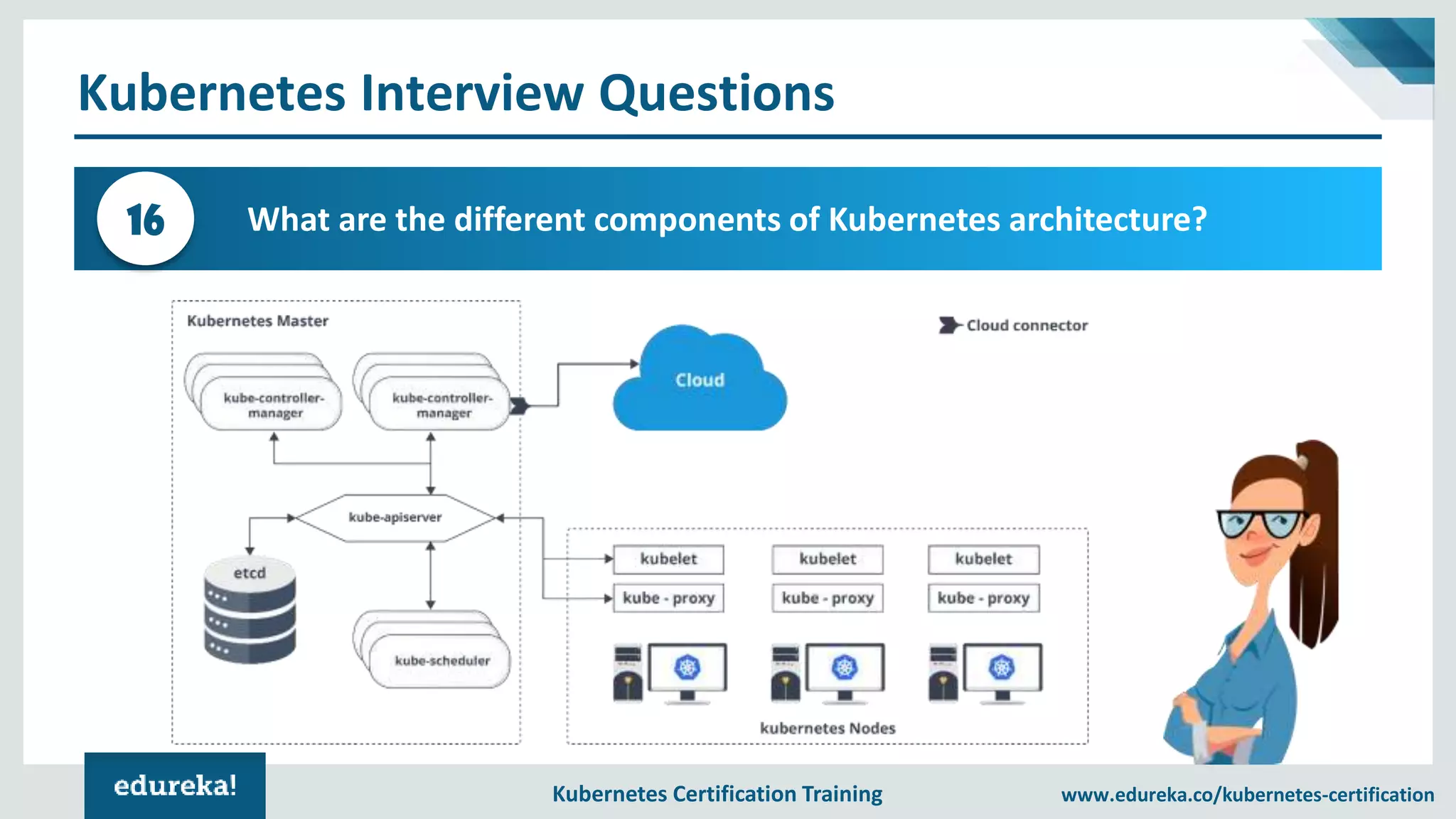 Kubernetes Interview Questions

16

What are the different components of Kubernetes architecture?

Kubernetes Master

kube-controller-manager

kube-controller-manager

Cloud

Cloud connector

kube-apiserver

etcd

kube-scheduler

kubelet

kube - proxy

kubelet

kube - proxy

kubelet

kube - proxy

kubernetes Nodes

edureka!

Kubernetes Certification Training

www.edureka.co/kubernetes-certification